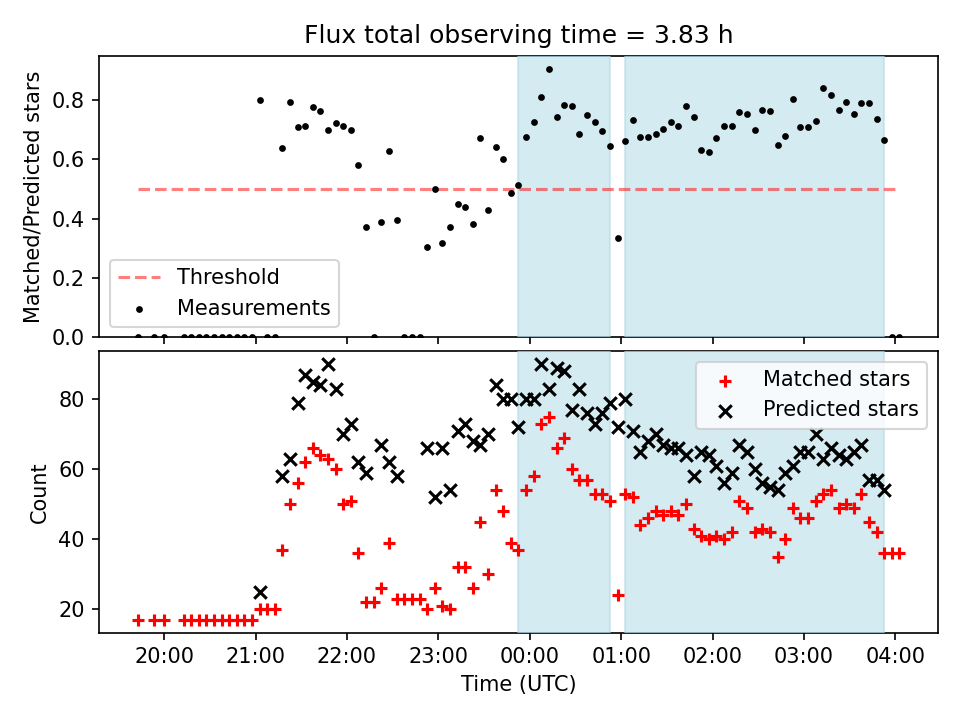 Flux total observing time = 3.83 h

Matched/Predicted stars

0.8
0.6
0.4
0.2
0.0

Threshold
Measurements

Count

80
60
40
20

Matched stars
Predicted stars

20:00 21:00 22:00 23:00 00:00 01:00 02:00 03:00 04:00

Time (UTC)